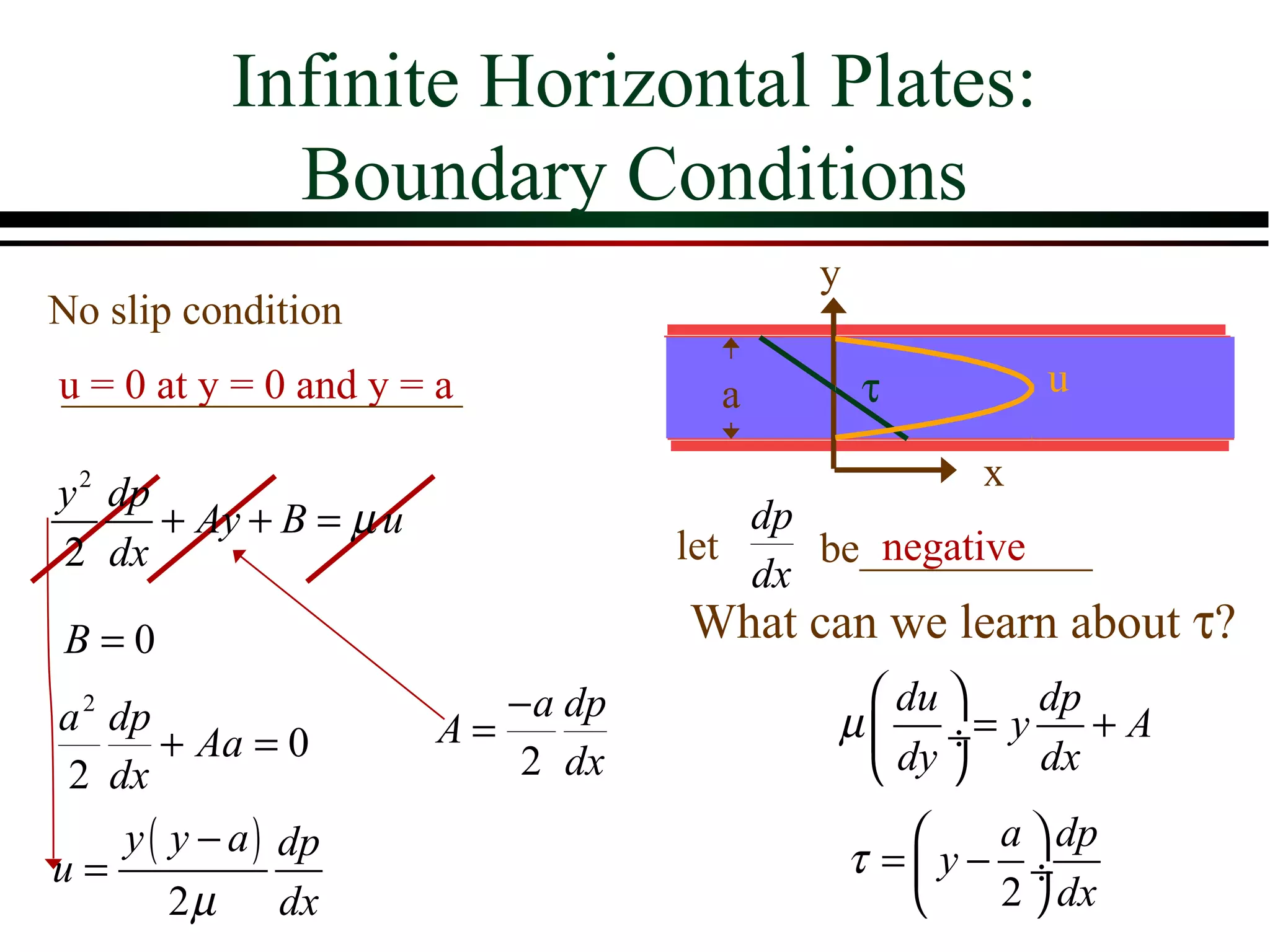 Infinite Horizontal Plates: Boundary Conditions

No slip condition

u = 0 at y = 0 and y = a

$\frac{y^2}{2}\frac{dp}{dx} + Ay + B = \mu u$

$B = 0$

$\frac{a^2}{2}\frac{dp}{dx} + Aa = 0$

$A = \frac{-a}{2}\frac{dp}{dx}$

$u = \frac{y(y-a)}{2\mu}\frac{dp}{dx}$

y

a

τ

u

x

let $\frac{dp}{dx}$ be negative

What can we learn about τ?

$\mu\left(\frac{du}{dy}\right) = y\frac{dp}{dx} + A$

$\tau = \left(y - \frac{a}{2}\right)\frac{dp}{dx}$